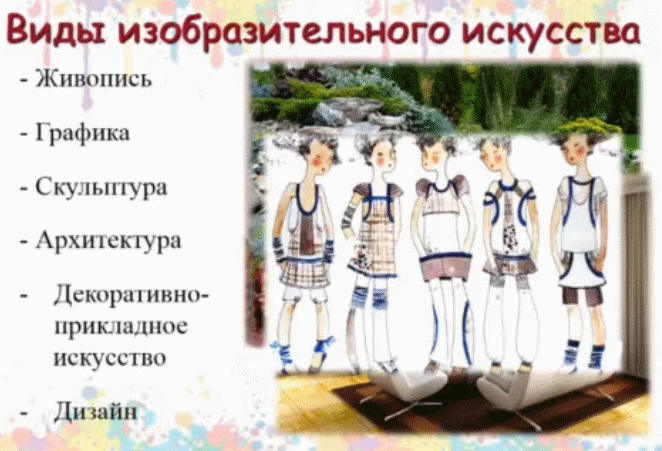 Виды изобразительного искусства

- Живопись

- Графика

- Скульптура

- Архитектура

- Декоративно-прикладное искусство

- Дизайн